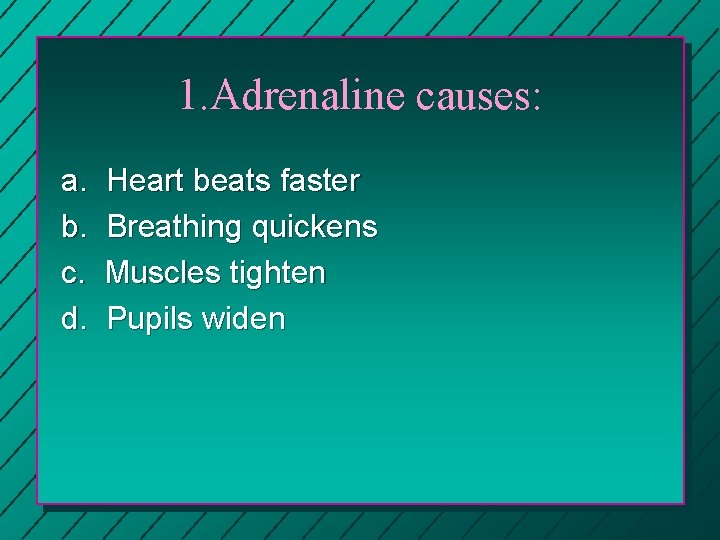 1.Adrenaline causes:

a. Heart beats faster
b. Breathing quickens
c. Muscles tighten
d. Pupils widen